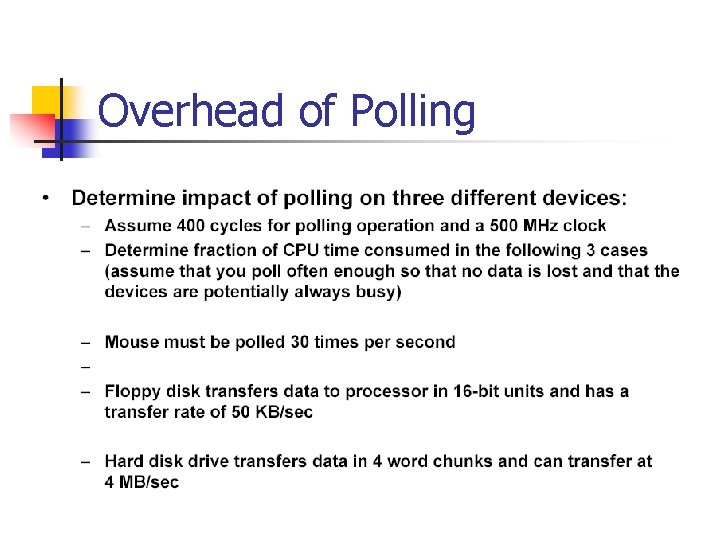 Overhead of Polling

• Determine impact of polling on three different devices:
– Assume 400 cycles for polling operation and a 500 MHz clock
– Determine fraction of CPU time consumed in the following 3 cases (assume that you poll often enough so that no data is lost and that the devices are potentially always busy)

– Mouse must be polled 30 times per second
–
– Floppy disk transfers data to processor in 16-bit units and has a transfer rate of 50 KB/sec

– Hard disk drive transfers data in 4 word chunks and can transfer at 4 MB/sec